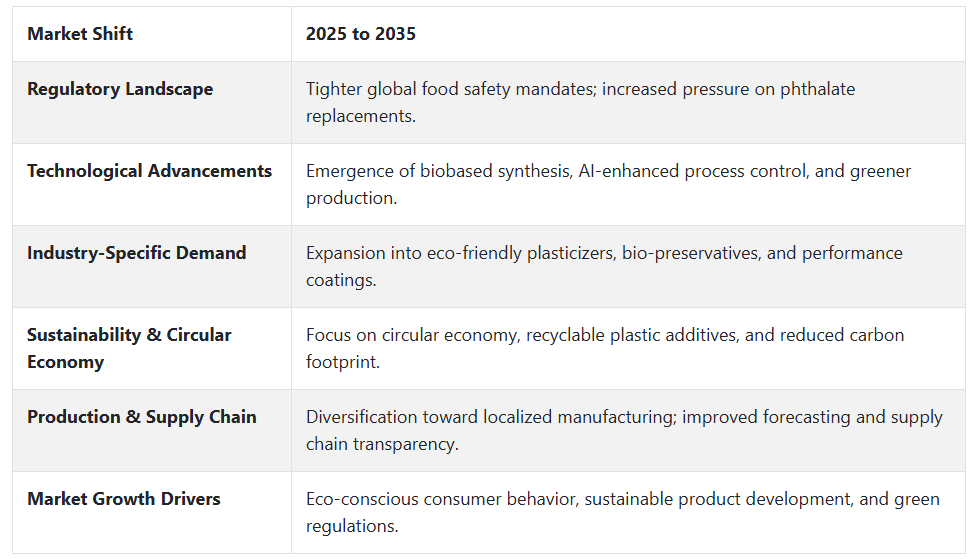 | Market Shift | 2025 to 2035 |
|---|---|
| Regulatory Landscape | Tighter global food safety mandates; increased pressure on phthalate replacements. |
| Technological Advancements | Emergence of biobased synthesis, AI-enhanced process control, and greener production. |
| Industry-Specific Demand | Expansion into eco-friendly plasticizers, bio-preservatives, and performance coatings. |
| Sustainability & Circular Economy | Focus on circular economy, recyclable plastic additives, and reduced carbon footprint. |
| Production & Supply Chain | Diversification toward localized manufacturing; improved forecasting and supply chain transparency. |
| Market Growth Drivers | Eco-conscious consumer behavior, sustainable product development, and green regulations. |